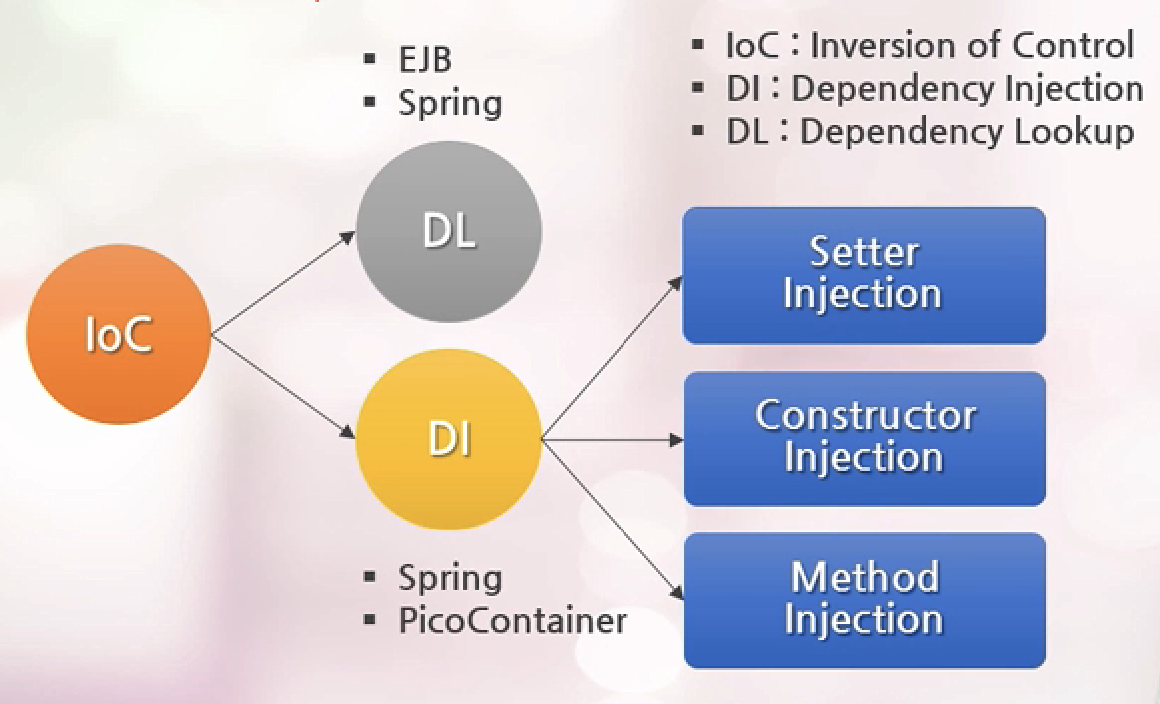 ▪ EJB
▪ Spring

▪ IoC : Inversion of Control
▪ DI : Dependency Injection
▪ DL : Dependency Lookup

IoC

DL

DI

Setter Injection

Constructor Injection

Method Injection

▪ Spring
▪ PicoContainer